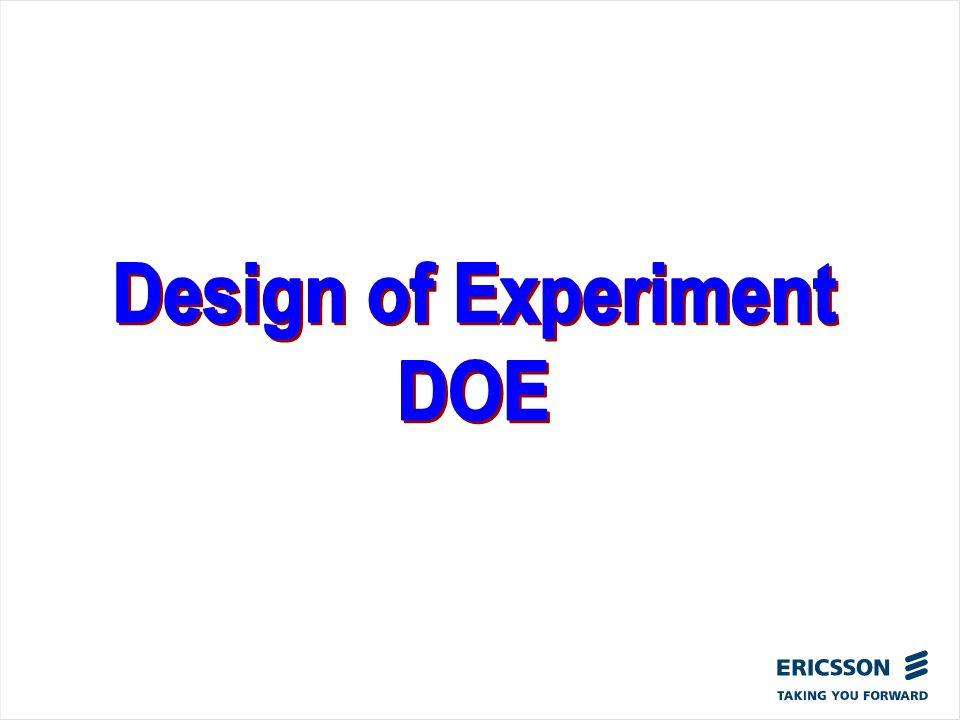 Design of Experiment
DOE

ERICSSON
TAKING YOU FORWARD